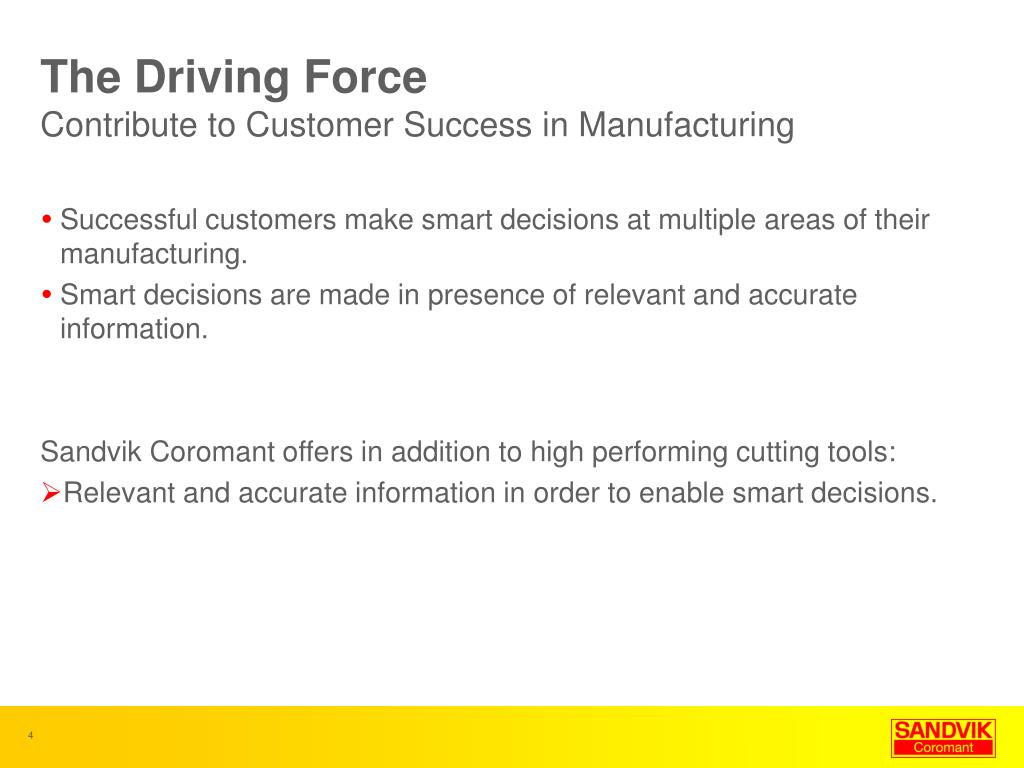 The Driving Force
Contribute to Customer Success in Manufacturing

• Successful customers make smart decisions at multiple areas of their manufacturing.
• Smart decisions are made in presence of relevant and accurate information.

Sandvik Coromant offers in addition to high performing cutting tools:
➢Relevant and accurate information in order to enable smart decisions.

4

SANDVIK
Coromant